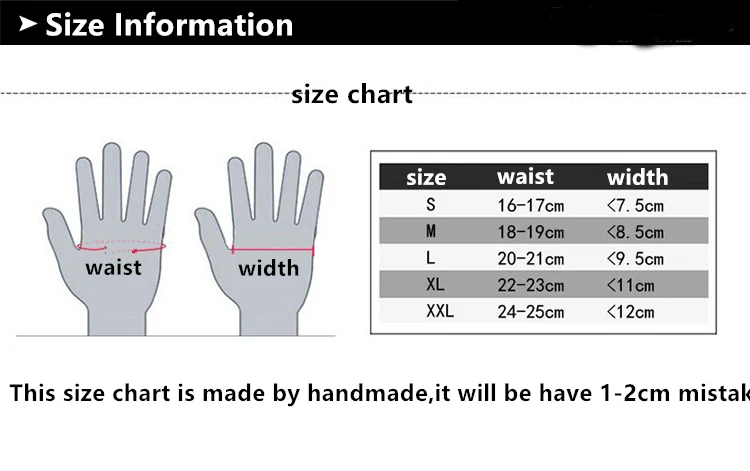 ➤ Size Information

size chart

waist

width

| size | waist | width |
|---|---|---|
| S | 16-17cm | <7.5cm |
| M | 18-19cm | <8.5cm |
| L | 20-21cm | <9.5cm |
| XL | 22-23cm | <11cm |
| XXL | 24-25cm | <12cm |

This size chart is made by handmade,it will be have 1-2cm mistak